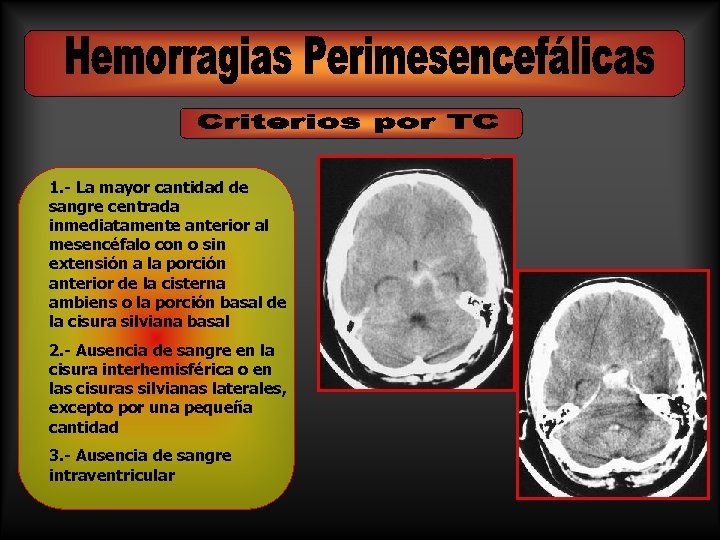 Hemorragias Perimesencefálicas

Criterios por TC

1.- La mayor cantidad de sangre centrada inmediatamente anterior al mesencéfalo con o sin extensión a la porción anterior de la cisterna ambiens o la porción basal de la cisura silviana basal

2.- Ausencia de sangre en la cisura interhemisférica o en las cisuras silvianas laterales, excepto por una pequeña cantidad

3.- Ausencia de sangre intraventricular